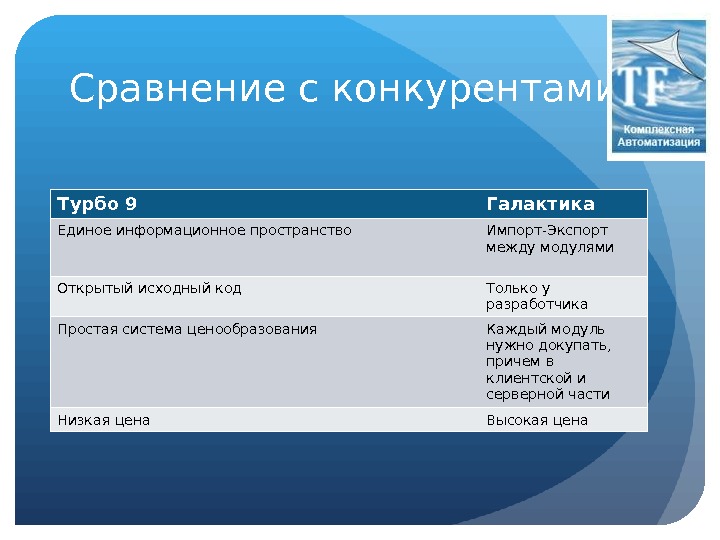 Сравнение с конкурентами

TF
Комплексная Автоматизация

| Турбо 9 | Галактика |
|---|---|
| Единое информационное пространство | Импорт-Экспорт между модулями |
| Открытый исходный код | Только у разработчика |
| Простая система ценообразования | Каждый модуль нужно докупать, причем в клиентской и серверной части |
| Низкая цена | Высокая цена |